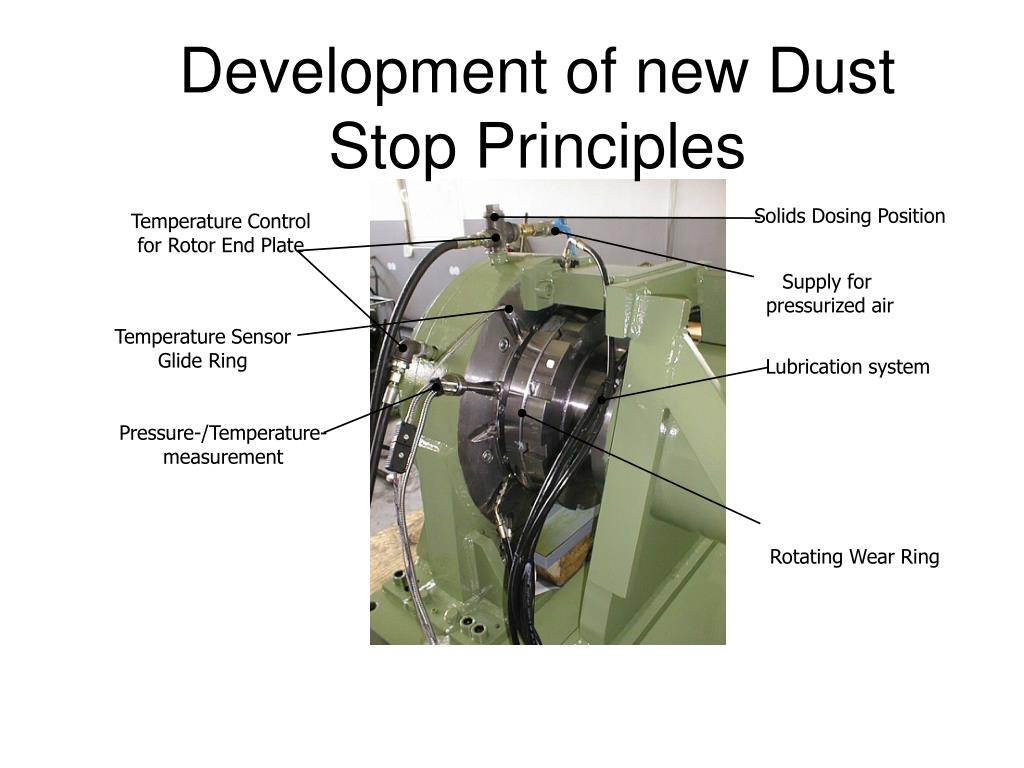 Development of new Dust Stop Principles

Temperature Control for Rotor End Plate

Temperature Sensor Glide Ring

Pressure-/Temperature-measurement

Solids Dosing Position

Supply for pressurized air

Lubrication system

Rotating Wear Ring